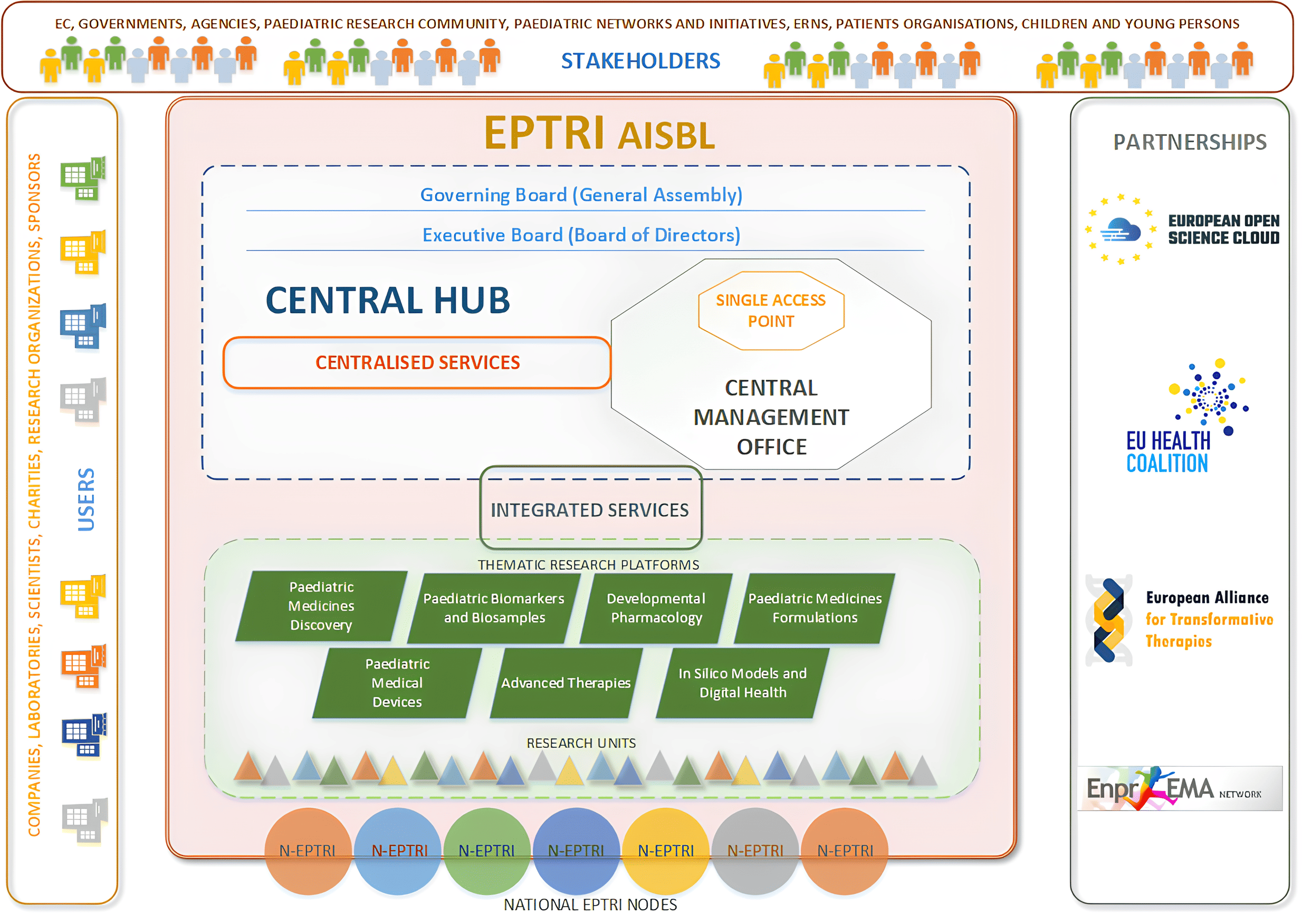 EC, GOVERNMENTS, AGENCIES, PAEDIATRIC RESEARCH COMMUNITY, PAEDIATRIC NETWORKS AND INITIATIVES, ERNS, PATIENTS ORGANISATIONS, CHILDREN AND YOUNG PERSONS

STAKEHOLDERS

COMPANIES, LABORATORIES, SCIENTISTS, CHARITIES, RESEARCH ORGANIZATIONS, SPONSORS

USERS

EPTRI AISBL

Governing Board (General Assembly)

Executive Board (Board of Directors)

CENTRAL HUB

CENTRALISED SERVICES

SINGLE ACCESS POINT

CENTRAL MANAGEMENT OFFICE

INTEGRATED SERVICES

THEMATIC RESEARCH PLATFORMS

Paediatric Medicines Discovery

Paediatric Biomarkers and Biosamples

Developmental Pharmacology

Paediatric Medicines Formulations

Paediatric Medical Devices

Advanced Therapies

In Silico Models and Digital Health

RESEARCH UNITS

N-EPTRI N-EPTRI N-EPTRI N-EPTRI N-EPTRI N-EPTRI N-EPTRI

NATIONAL EPTRI NODES

PARTNERSHIPS

EUROPEAN OPEN SCIENCE CLOUD

EU HEALTH COALITION

European Alliance for Transformative Therapies

Enpr EMA NETWORK